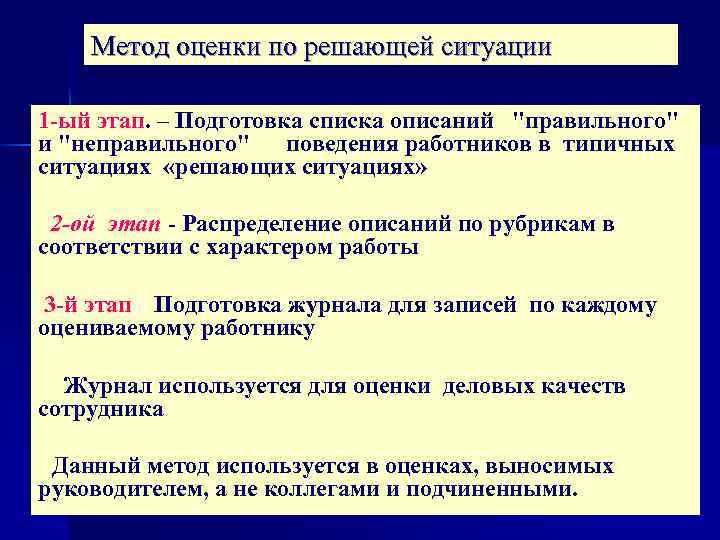 Метод оценки по решающей ситуации

1-ый этап. – Подготовка списка описаний "правильного" и "неправильного" поведения работников в типичных ситуациях «решающих ситуациях»

2-ой этап - Распределение описаний по рубрикам в соответствии с характером работы

3-й этап Подготовка журнала для записей по каждому оцениваемому работнику

Журнал используется для оценки деловых качеств сотрудника

Данный метод используется в оценках, выносимых руководителем, а не коллегами и подчиненными.